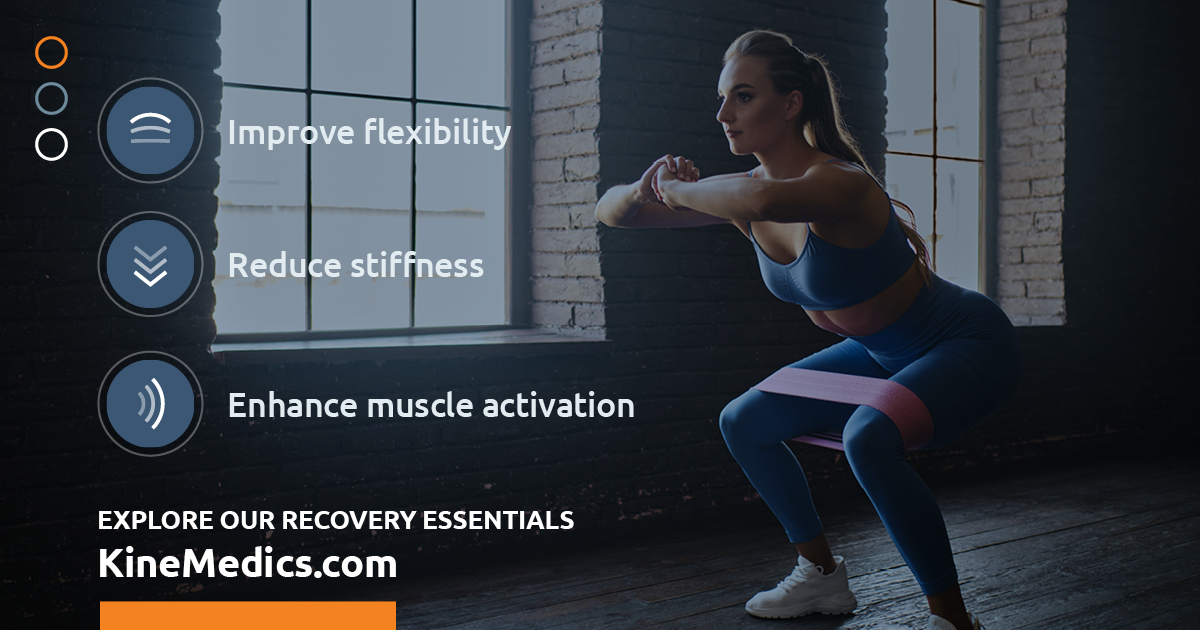 Improve flexibility

Reduce stiffness

Enhance muscle activation

EXPLORE OUR RECOVERY ESSENTIALS
KineMedics.com